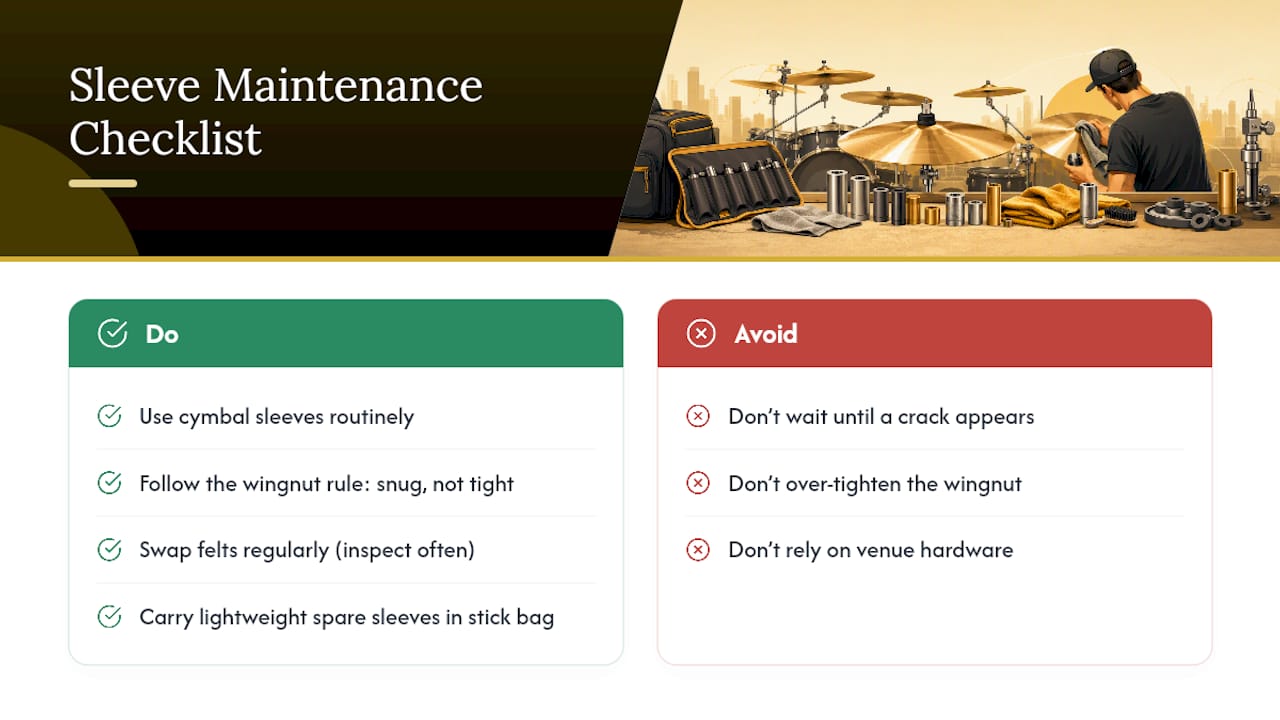 Sleeve Maintenance Checklist

Do

Use cymbal sleeves routinely

Follow the wingnut rule: snug, not tight

Swap felts regularly (inspect often)

Carry lightweight spare sleeves in stick bag

Avoid

Don't wait until a crack appears

Don't over-tighten the wingnut

Don't rely on venue hardware